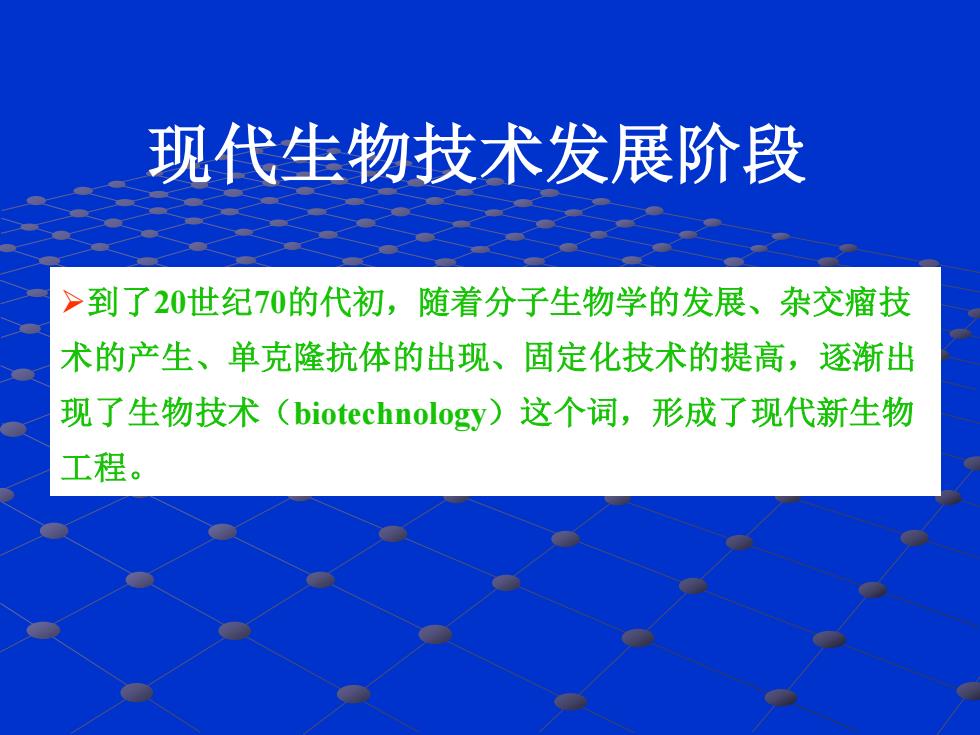 现代生物技术发展阶段

➢到了20世纪70的代初，随着分子生物学的发展、杂交瘤技术的产生、单克隆抗体的出现、固定化技术的提高，逐渐出现了生物技术（biotechnology）这个词，形成了现代新生物工程。